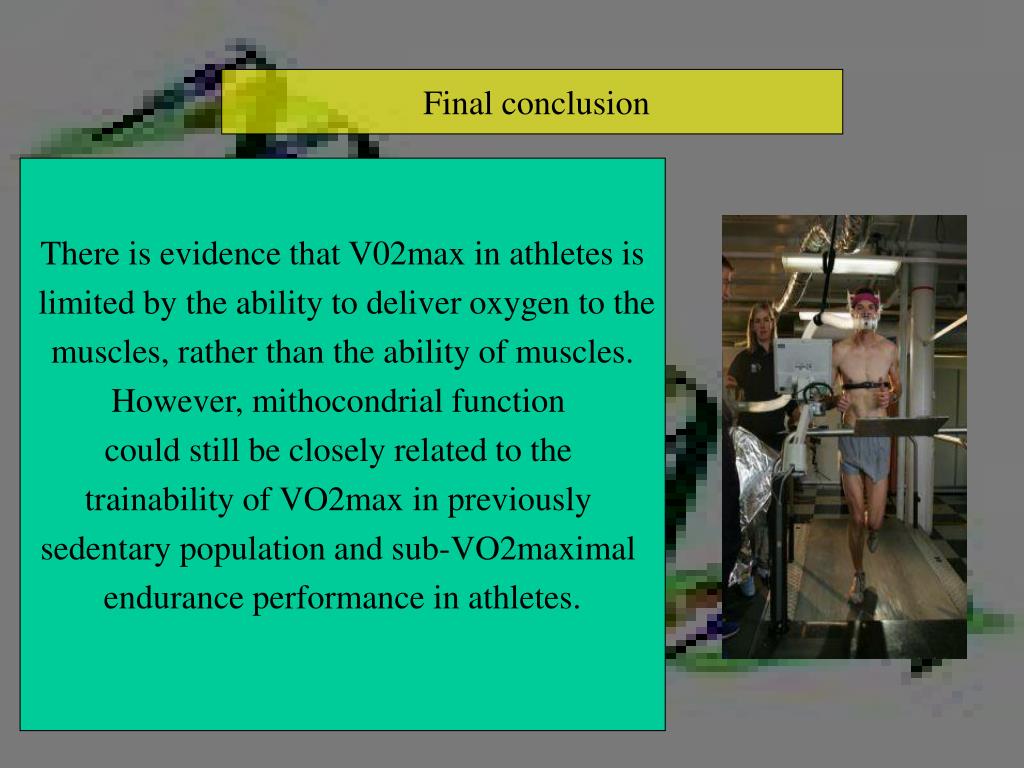 Final conclusion

There is evidence that V02max in athletes is limited by the ability to deliver oxygen to the muscles, rather than the ability of muscles. However, mithocondrial function could still be closely related to the trainability of VO2max in previously sedentary population and sub-VO2maximal endurance performance in athletes.